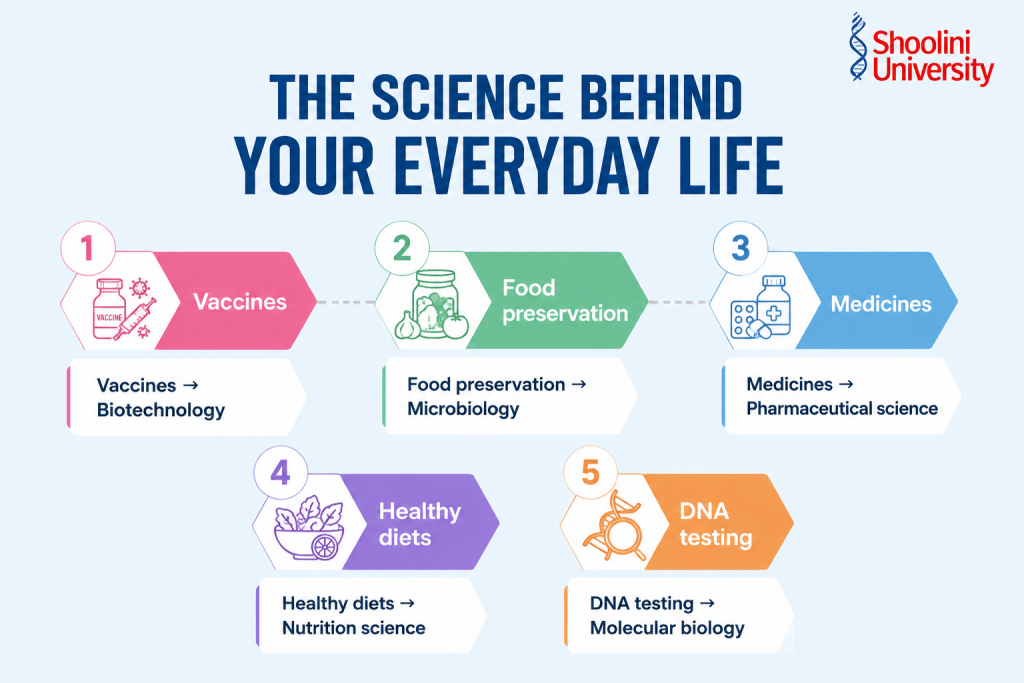 Shoolini University

THE SCIENCE BEHIND YOUR EVERYDAY LIFE

1
VACCINE
Vaccines
Vaccines → Biotechnology

2
Food preservation
Food preservation → Microbiology

3
Medicines
Medicines → Pharmaceutical science

4
Healthy diets
Healthy diets → Nutrition science

5
DNA testing
DNA testing → Molecular biology